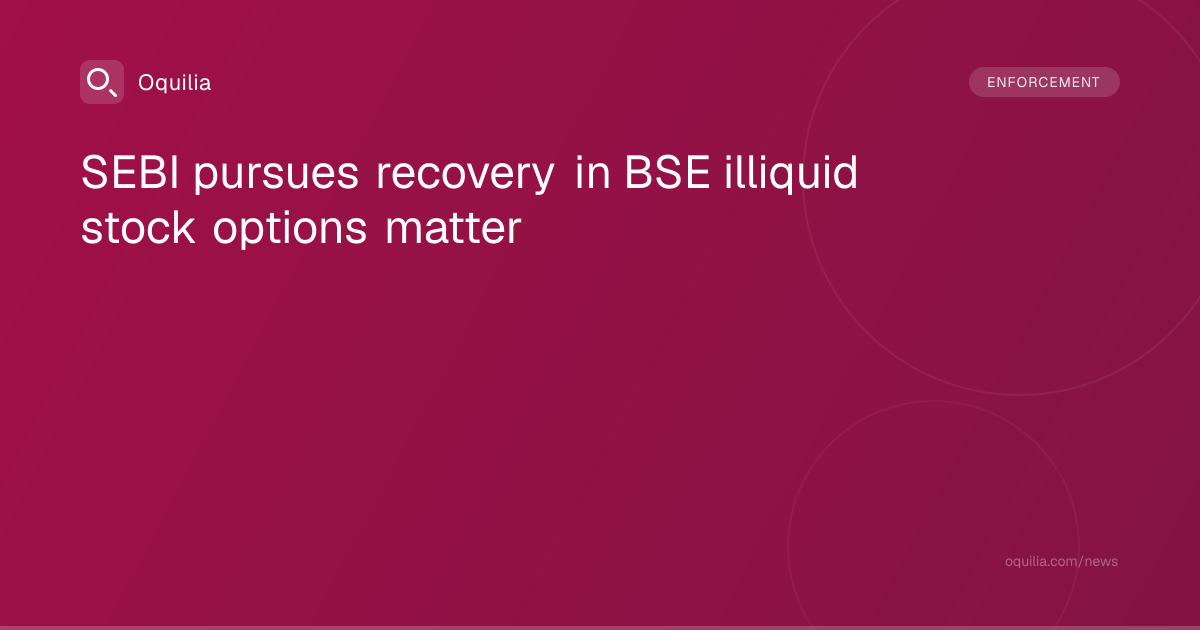 Oquilia

ENFORCEMENT

SEBI pursues recovery in BSE illiquid stock options matter

oquilia.com/news